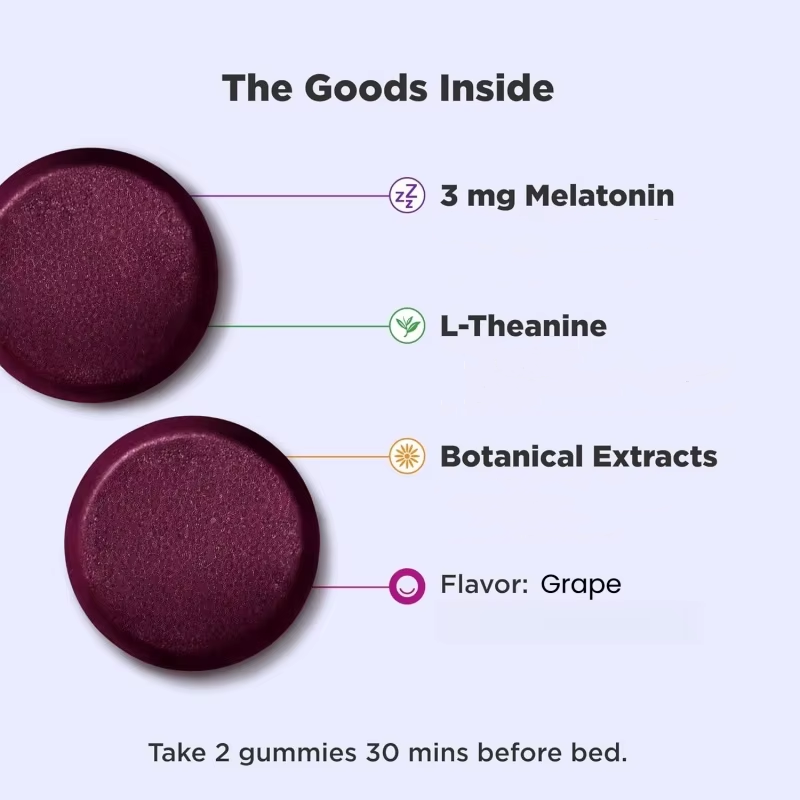 The Goods Inside

zZz 3 mg Melatonin

L-Theanine

Botanical Extracts

Flavor: Grape

Take 2 gummies 30 mins before bed.